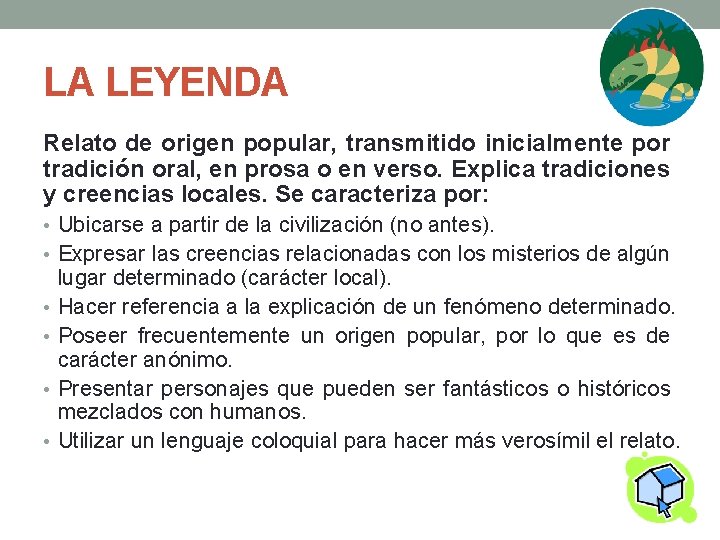 LA LEYENDA

Relato de origen popular, transmitido inicialmente por tradición oral, en prosa o en verso. Explica tradiciones y creencias locales. Se caracteriza por:

• Ubicarse a partir de la civilización (no antes).
• Expresar las creencias relacionadas con los misterios de algún lugar determinado (carácter local).
• Hacer referencia a la explicación de un fenómeno determinado.
• Poseer frecuentemente un origen popular, por lo que es de carácter anónimo.
• Presentar personajes que pueden ser fantásticos o históricos mezclados con humanos.
• Utilizar un lenguaje coloquial para hacer más verosímil el relato.